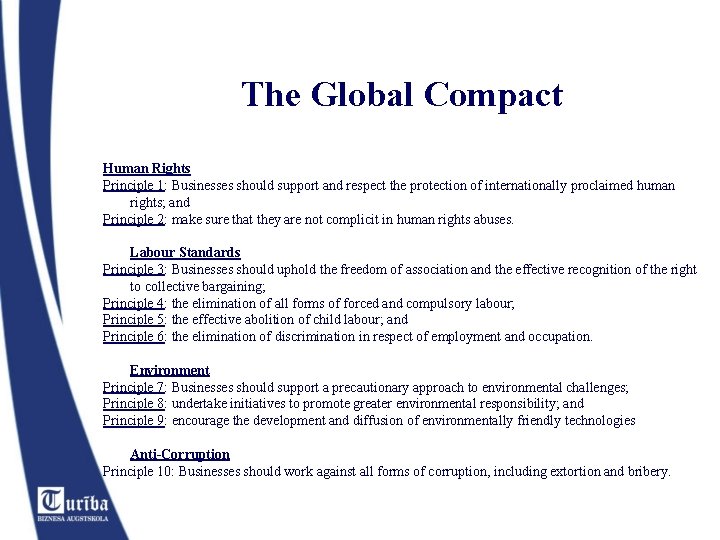 The Global Compact

Human Rights
Principle 1: Businesses should support and respect the protection of internationally proclaimed human rights; and
Principle 2: make sure that they are not complicit in human rights abuses.

Labour Standards
Principle 3: Businesses should uphold the freedom of association and the effective recognition of the right to collective bargaining;
Principle 4: the elimination of all forms of forced and compulsory labour;
Principle 5: the effective abolition of child labour; and
Principle 6: the elimination of discrimination in respect of employment and occupation.

Environment
Principle 7: Businesses should support a precautionary approach to environmental challenges;
Principle 8: undertake initiatives to promote greater environmental responsibility; and
Principle 9: encourage the development and diffusion of environmentally friendly technologies

Anti-Corruption
Principle 10: Businesses should work against all forms of corruption, including extortion and bribery.

Turība
BIZNESA AUGSTSKOLA